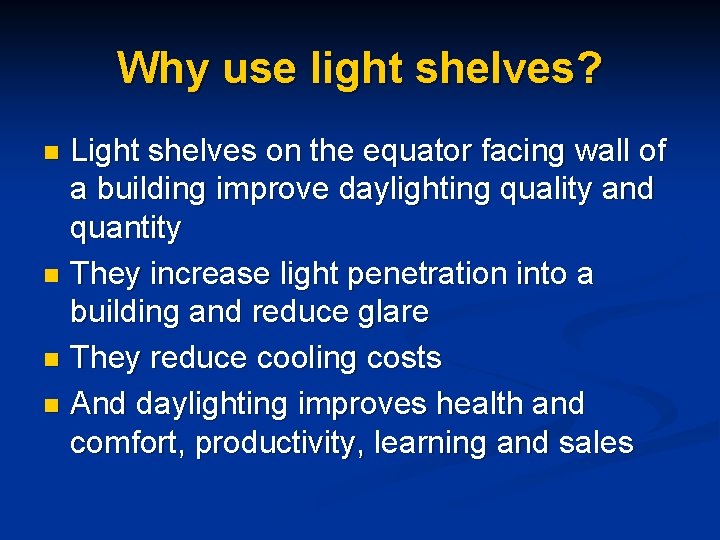 Why use light shelves?

- Light shelves on the equator facing wall of a building improve daylighting quality and quantity
- They increase light penetration into a building and reduce glare
- They reduce cooling costs
- And daylighting improves health and comfort, productivity, learning and sales